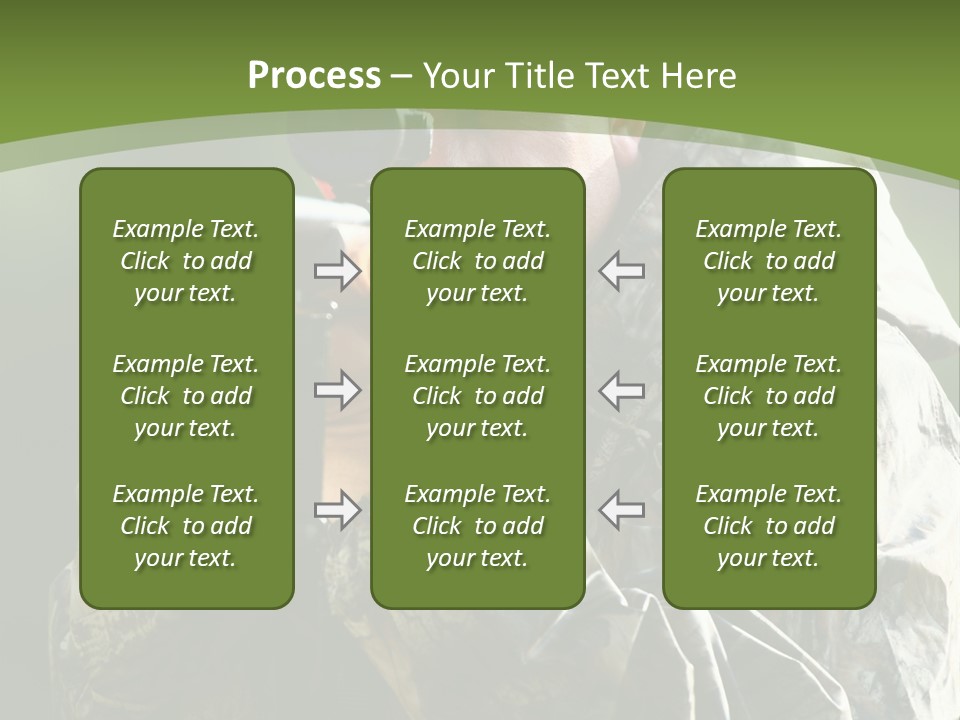 Process – Your Title Text Here

Example Text. Click to add your text.

Example Text. Click to add your text.

Example Text. Click to add your text.

Example Text. Click to add your text.

Example Text. Click to add your text.

Example Text. Click to add your text.

Example Text. Click to add your text.

Example Text. Click to add your text.

Example Text. Click to add your text.